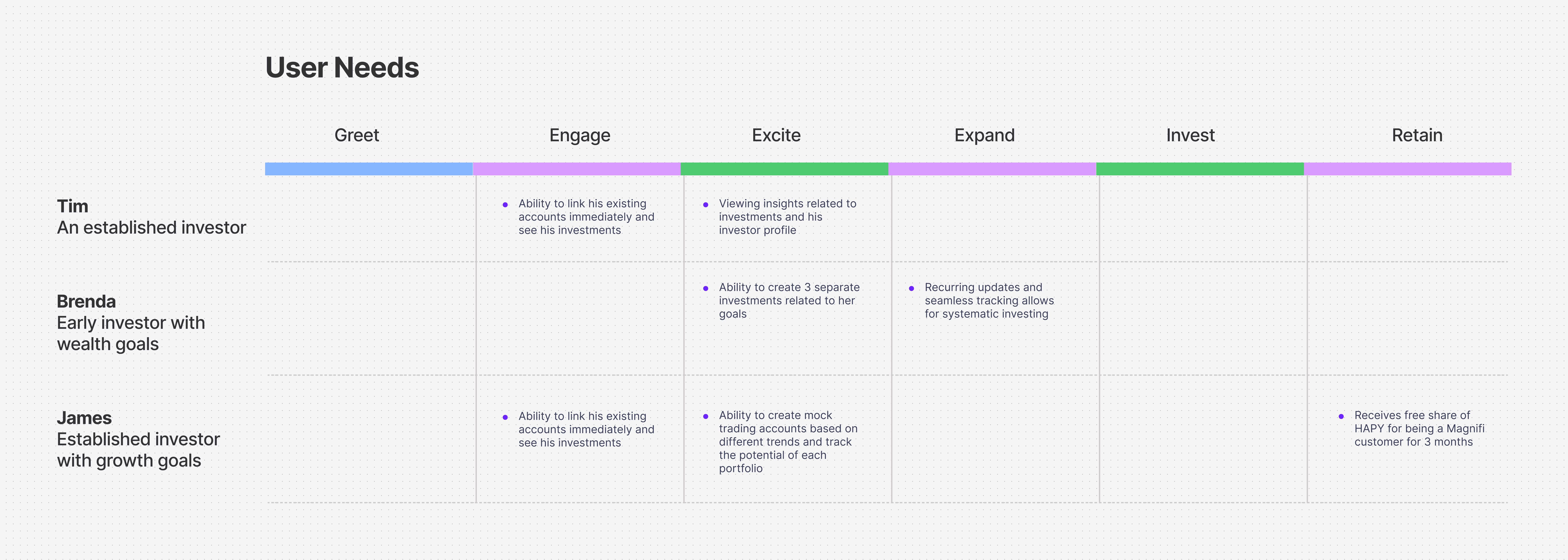 User Needs

| | Greet | Engage | Excite | Expand | Invest | Retain |
|---|---|---|---|---|---|---|
| **Tim** An established investor | | • Ability to link his existing accounts immediately and see his investments | • Viewing insights related to investments and his investor profile | | | |
| **Brenda** Early investor with wealth goals | | | • Ability to create 3 separate investments related to her goals | • Recurring updates and seamless tracking allows for systematic investing | | |
| **James** Established investor with growth goals | | • Ability to link his existing accounts immediately and see his investments | • Ability to create mock trading accounts based on different trends and track the potential of each portfolio | | | • Receives free share of HAPY for being a Magnifi customer for 3 months |